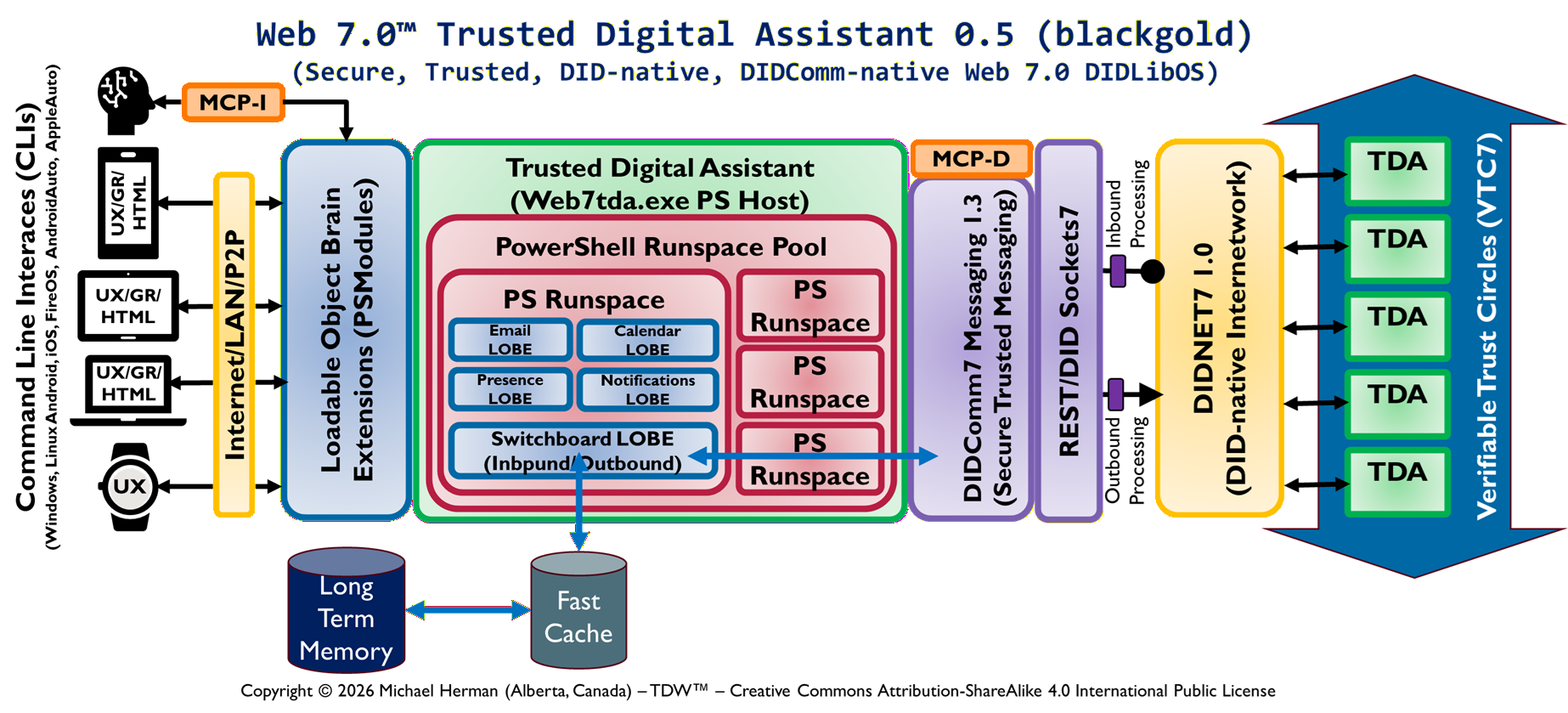 Web 7.0™ Trusted Digital Assistant 0.5 (blackgold)
(Secure, Trusted, DID-native, DIDComm-native Web 7.0 DIDLibOS)

Command Line Interaces (CLIs)
(Windows, Linux Android, iOS, FireOS, AndroidAuto, AppleAuto)

MCP-I

UX/GR/ HTML

UX/GR/ HTML

UX/GR/ HTML

UX

Internet/LAN/P2P

Loadable Object Brain Extensions (PSModules)

Trusted Digital Assistant (Web7tda.exe PS Host)

PowerShell Runspace Pool

PS Runspace

Email LOBE

Calendar LOBE

Presence LOBE

Notifications LOBE

Switchboard LOBE (Inbpund/Outbound)

PS Runspace

PS Runspace

PS Runspace

MCP-D

DIDComm7 Messaging 1.3 (Secure Trusted Messaging)

REST/DID Sockets7

Inbound Processing

Outbound Processing

DIDNET7 1.0 (DID-native Internetwork)

TDA

TDA

TDA

TDA

TDA

Verifiable Trust Circles (VTC7)

Long Term Memory

Fast Cache

Copyright © 2026 Michael Herman (Alberta, Canada) – TDW™ – Creative Commons Attribution-ShareAlike 4.0 International Public License